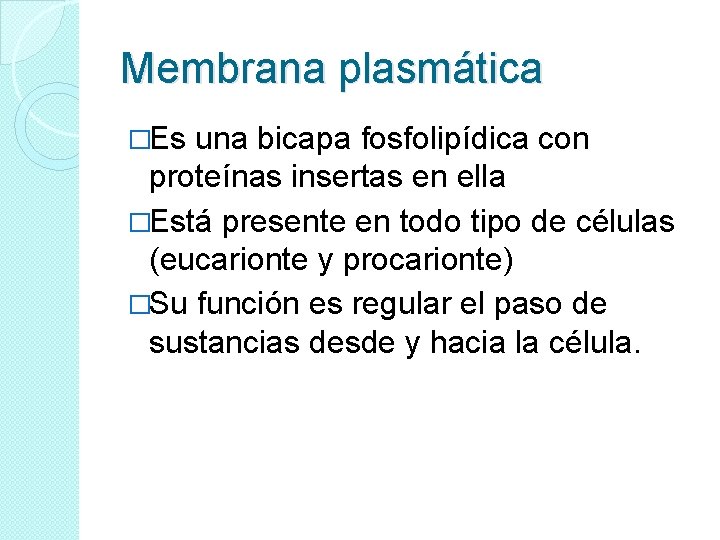 Membrana plasmática

□Es una bicapa fosfolipídica con proteínas insertas en ella

□Está presente en todo tipo de células (eucarionte y procarionte)

□Su función es regular el paso de sustancias desde y hacia la célula.